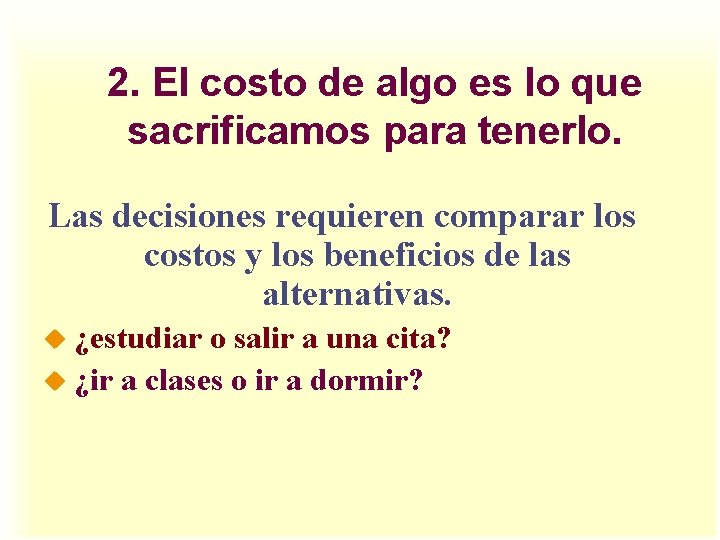 2. El costo de algo es lo que sacrificamos para tenerlo.

Las decisiones requieren comparar los costos y los beneficios de las alternativas.

¿estudiar o salir a una cita?

¿ir a clases o ir a dormir?